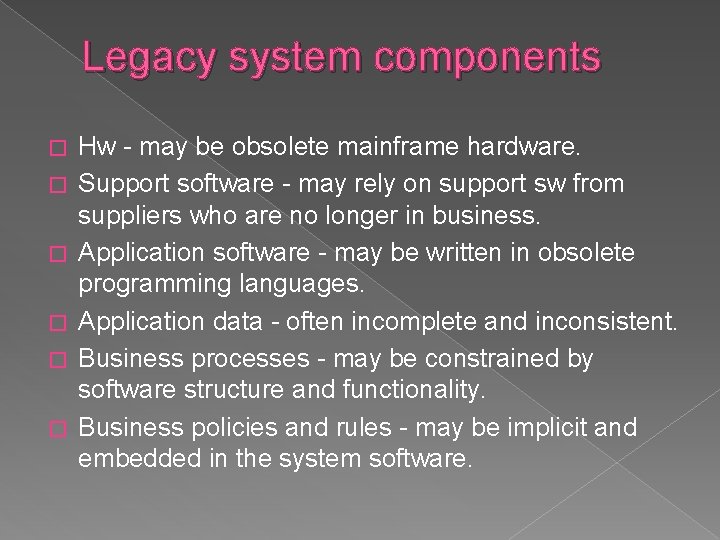 Legacy system components

Hw - may be obsolete mainframe hardware.

Support software - may rely on support sw from suppliers who are no longer in business.

Application software - may be written in obsolete programming languages.

Application data - often incomplete and inconsistent.

Business processes - may be constrained by software structure and functionality.

Business policies and rules - may be implicit and embedded in the system software.